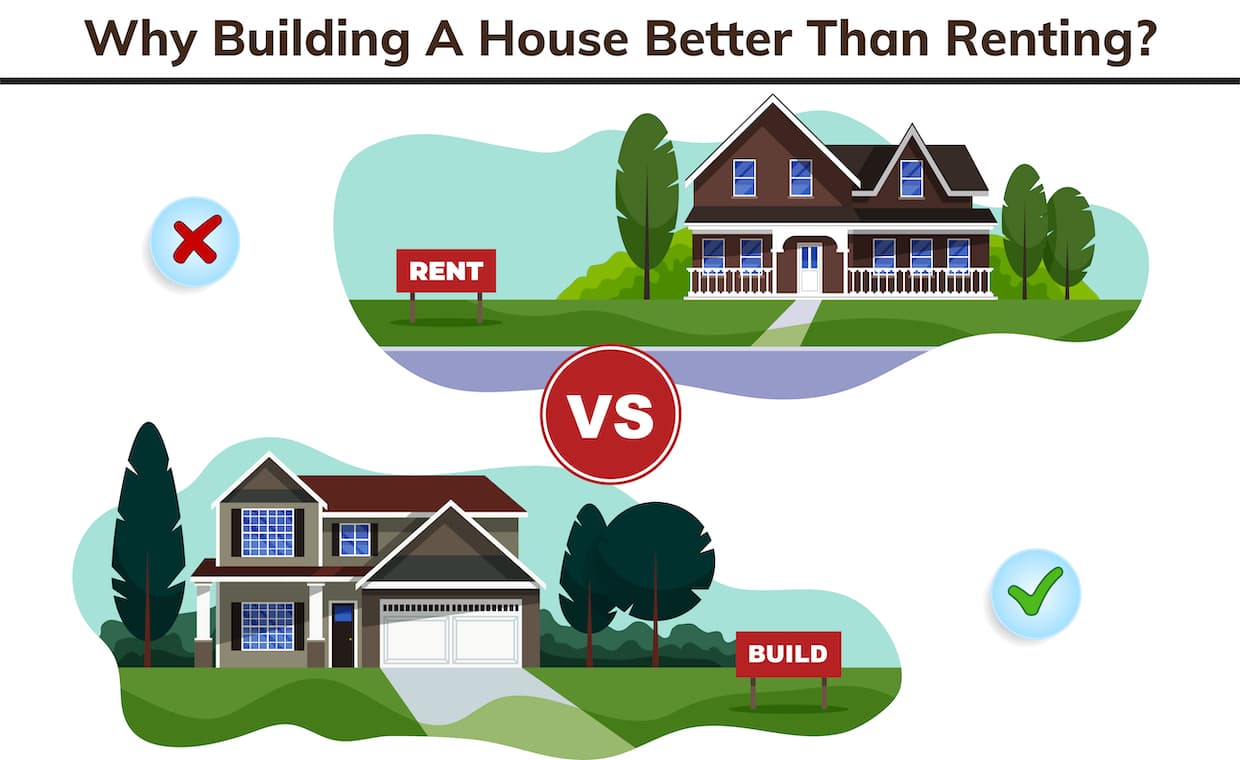 Why Building A House Better Than Renting?

RENT

VS

BUILD